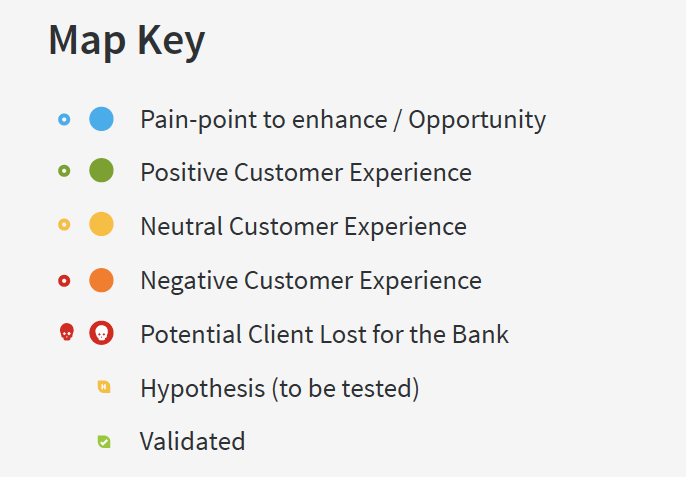 Map Key

Pain-point to enhance / Opportunity

Positive Customer Experience

Neutral Customer Experience

Negative Customer Experience

Potential Client Lost for the Bank

H Hypothesis (to be tested)

Validated